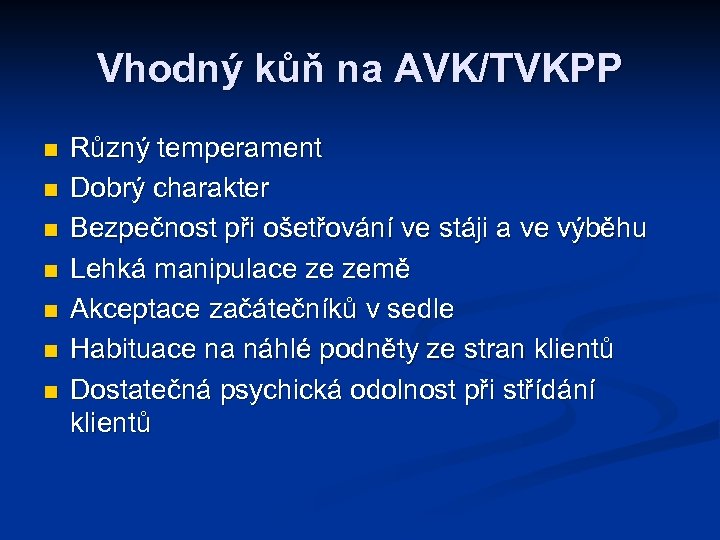 Vhodný kůň na AVK/TVKPP

- Různý temperament
- Dobrý charakter
- Bezpečnost při ošetřování ve stáji a ve výběhu
- Lehká manipulace ze země
- Akceptace začátečníků v sedle
- Habituace na náhlé podněty ze stran klientů
- Dostatečná psychická odolnost při střídání klientů